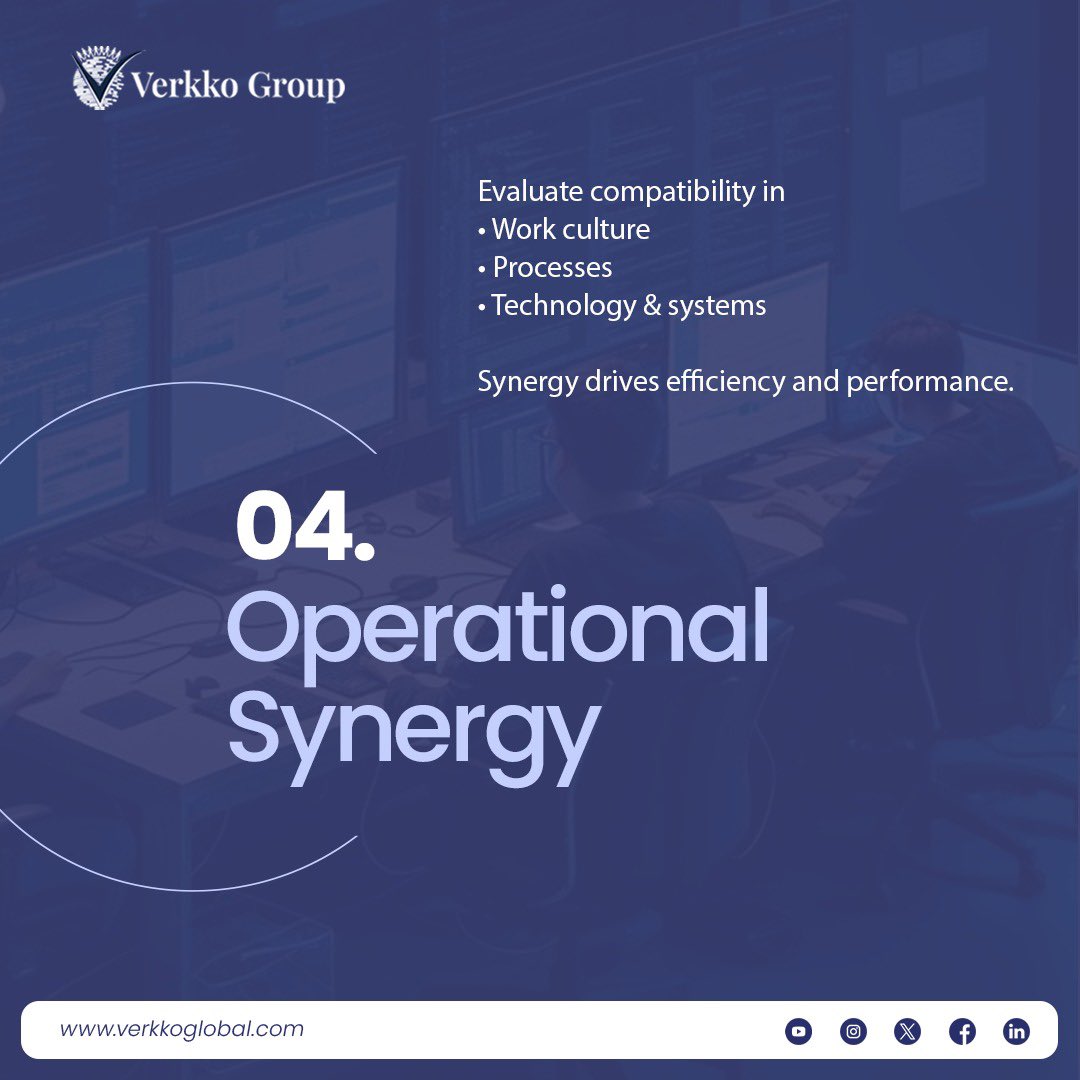 Verkko Group

Evaluate compatibility in
• Work culture
• Processes
• Technology & systems

Synergy drives efficiency and performance.

04.
Operational Synergy

www.verkkoglobal.com